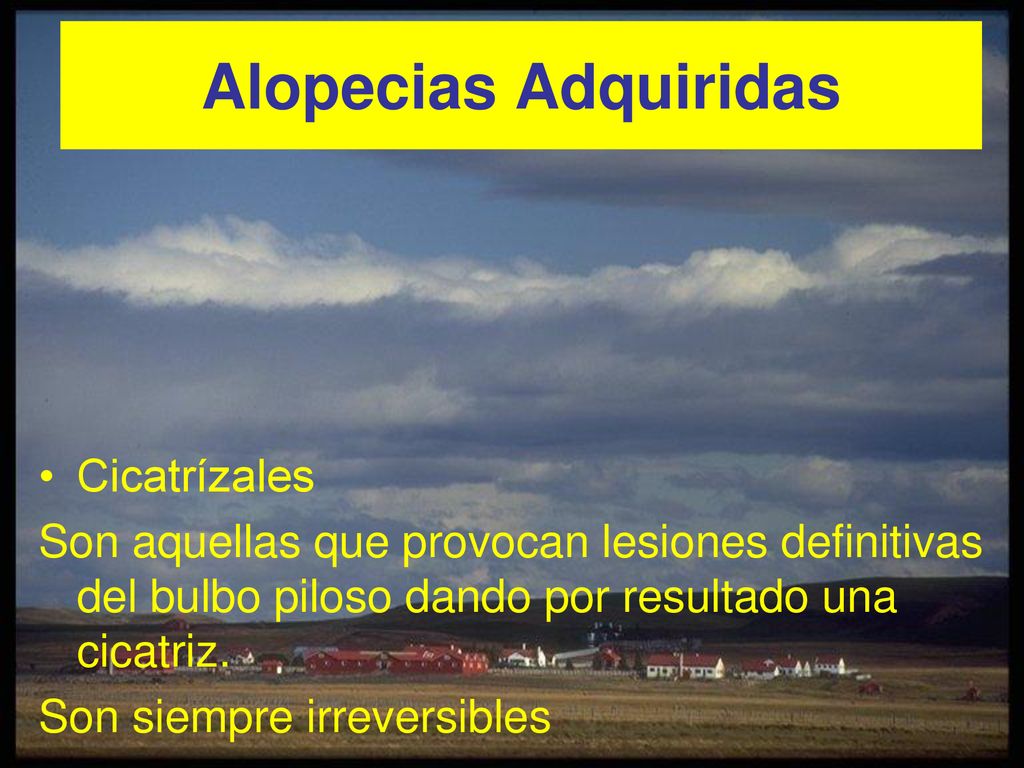 Alopecias Adquiridas

• Cicatrízales

Son aquellas que provocan lesiones definitivas del bulbo piloso dando por resultado una cicatriz.

Son siempre irreversibles